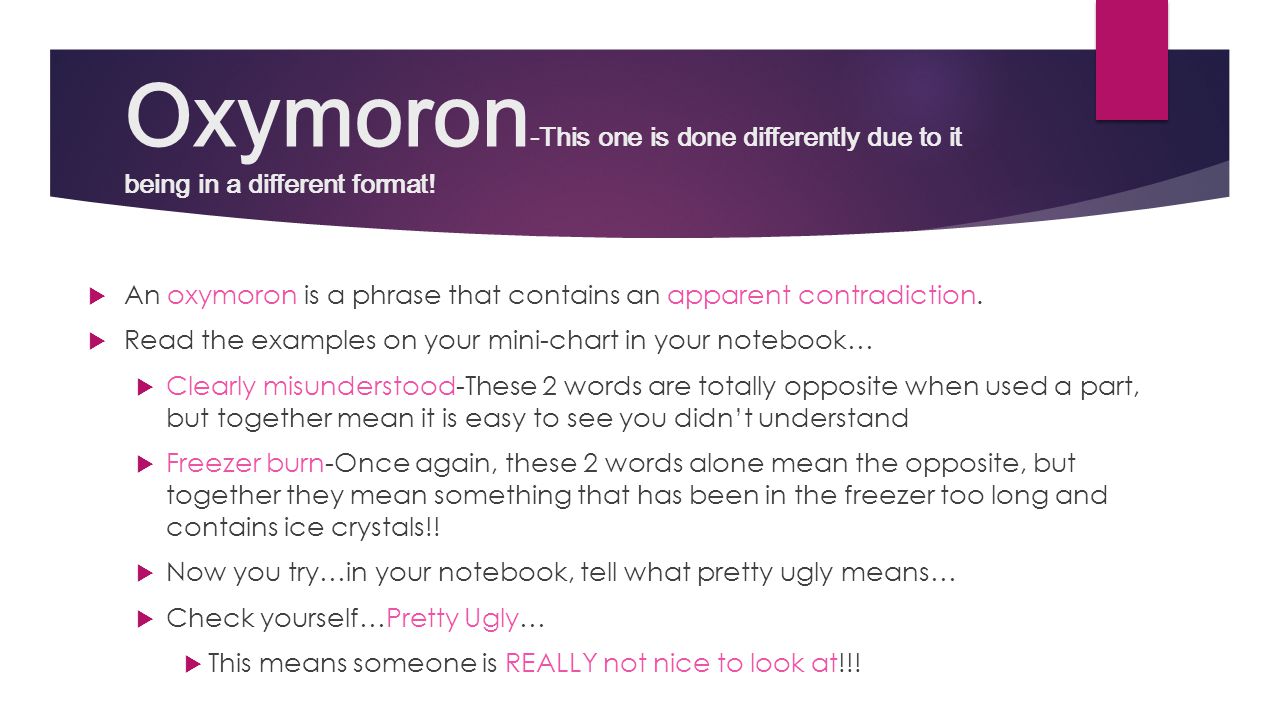 Oxymoron-This one is done differently due to it being in a different format!

An oxymoron is a phrase that contains an apparent contradiction.

Read the examples on your mini-chart in your notebook…

Clearly misunderstood-These 2 words are totally opposite when used a part, but together mean it is easy to see you didn't understand

Freezer burn-Once again, these 2 words alone mean the opposite, but together they mean something that has been in the freezer too long and contains ice crystals!!

Now you try…in your notebook, tell what pretty ugly means…

Check yourself…Pretty Ugly…

This means someone is REALLY not nice to look at!!!